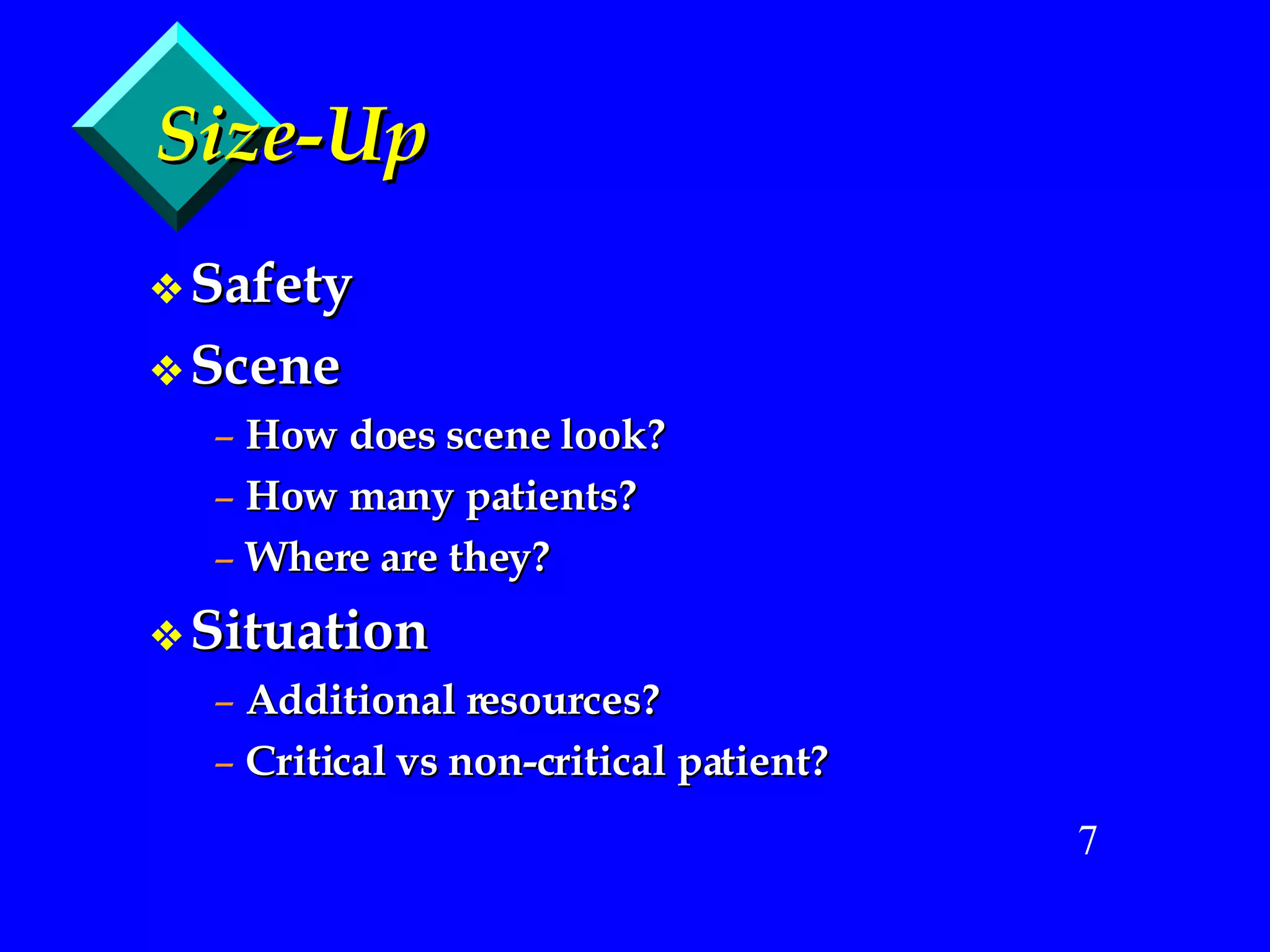 Size-Up

❖ Safety

❖ Scene

– How does scene look?

– How many patients?

– Where are they?

❖ Situation

– Additional resources?

– Critical vs non-critical patient?

7